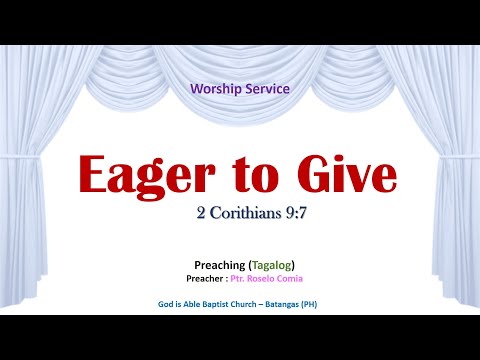 Worship Service

Eager to Give

2 Corithians 9:7

Preaching (Tagalog)
Preacher : Ptr. Roselo Comia

God is Able Baptist Church – Batangas (PH)